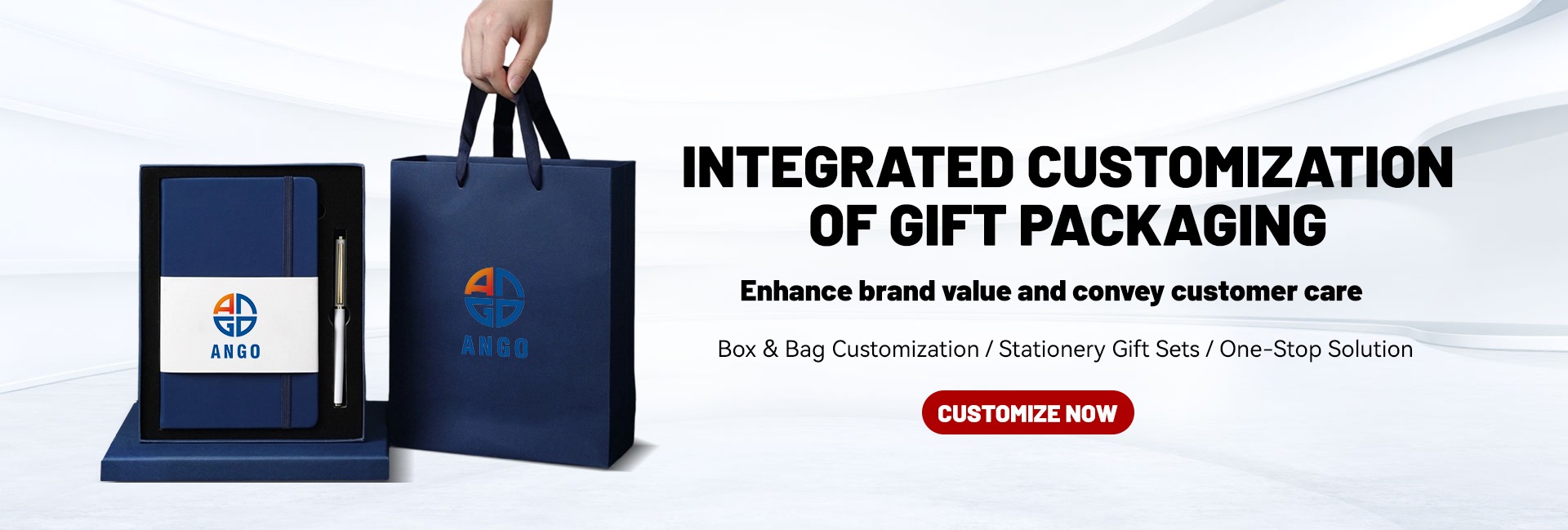 ANGO

ANGO

INTEGRATED CUSTOMIZATION OF GIFT PACKAGING

Enhance brand value and convey customer care

Box & Bag Customization / Stationery Gift Sets / One-Stop Solution

CUSTOMIZE NOW